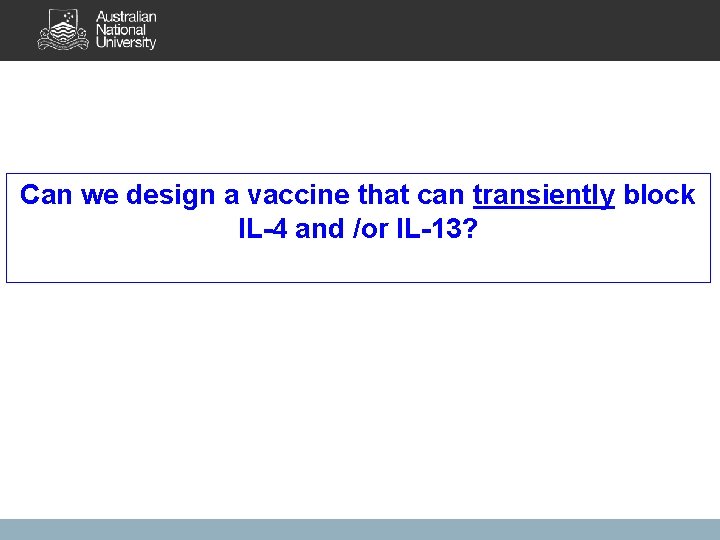 Australian National University

Can we design a vaccine that can transiently block IL-4 and /or IL-13?